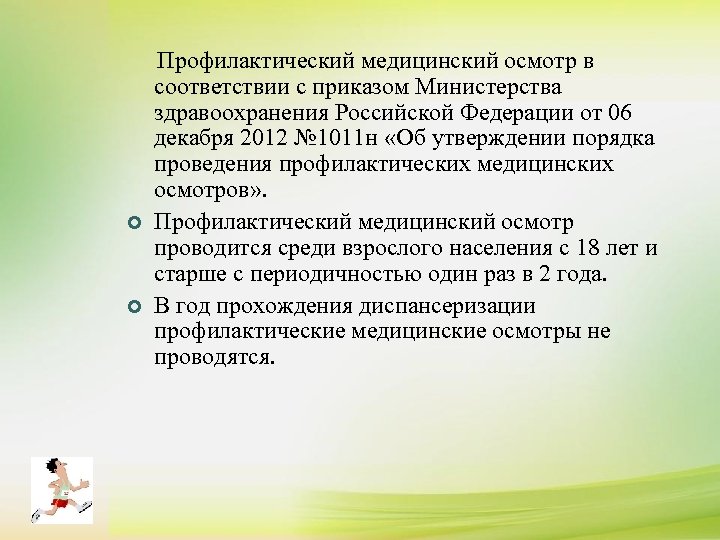 Профилактический медицинский осмотр в соответствии с приказом Министерства здравоохранения Российской Федерации от 06 декабря 2012 №1011н «Об утверждении порядка проведения профилактических медицинских осмотров».

Профилактический медицинский осмотр проводится среди взрослого населения с 18 лет и старше с периодичностью один раз в 2 года.

В год прохождения диспансеризации профилактические медицинские осмотры не проводятся.